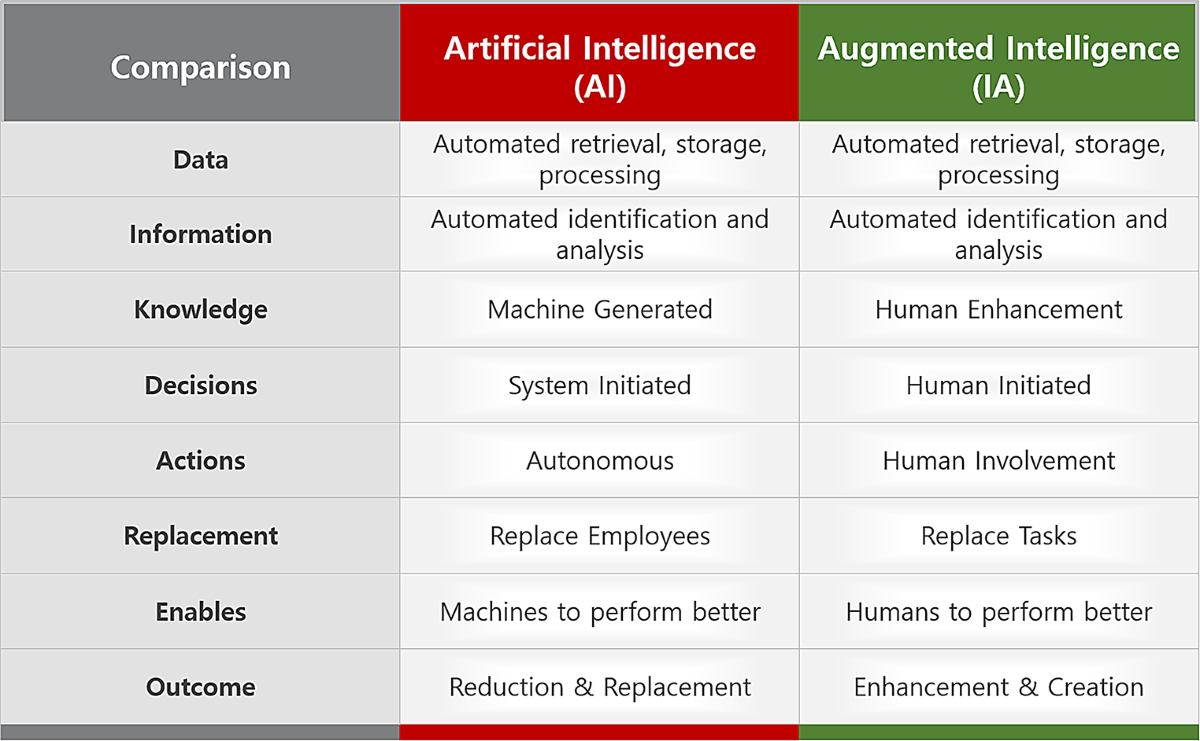 | Comparison | Artificial Intelligence (AI) | Augmented Intelligence (IA) |
|---|---|---|
| Data | Automated retrieval, storage, processing | Automated retrieval, storage, processing |
| Information | Automated identification and analysis | Automated identification and analysis |
| Knowledge | Machine Generated | Human Enhancement |
| Decisions | System Initiated | Human Initiated |
| Actions | Autonomous | Human Involvement |
| Replacement | Replace Employees | Replace Tasks |
| Enables | Machines to perform better | Humans to perform better |
| Outcome | Reduction & Replacement | Enhancement & Creation |